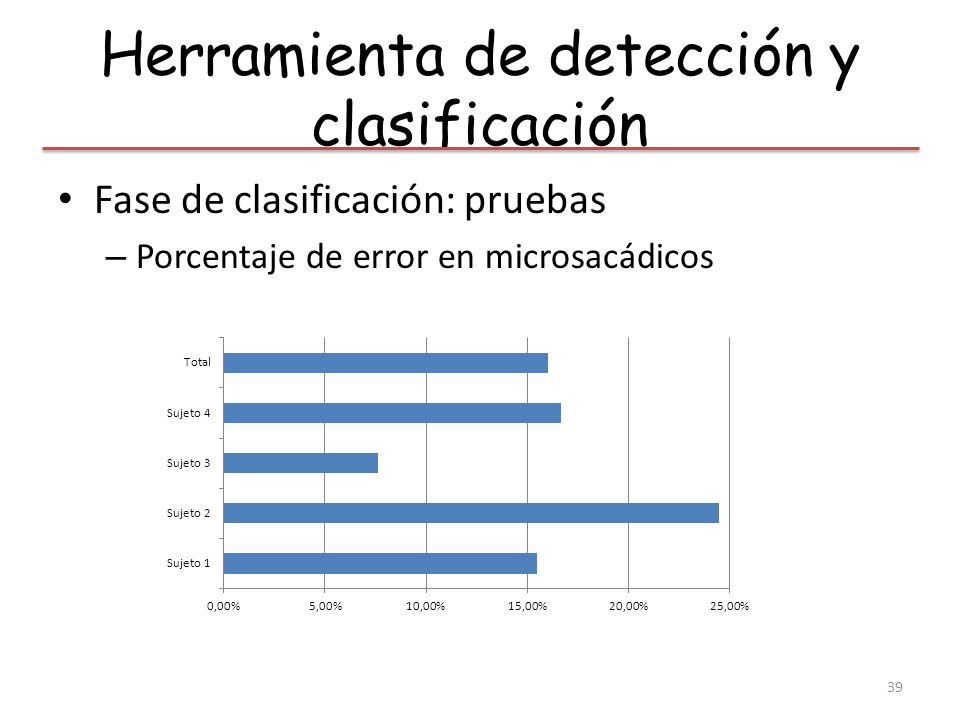 Herramienta de detección y clasificación

• Fase de clasificación: pruebas
– Porcentaje de error en microsacádicos

Total
Sujeto 4
Sujeto 3
Sujeto 2
Sujeto 1

0,00% 5,00% 10,00% 15,00% 20,00% 25,00%

39